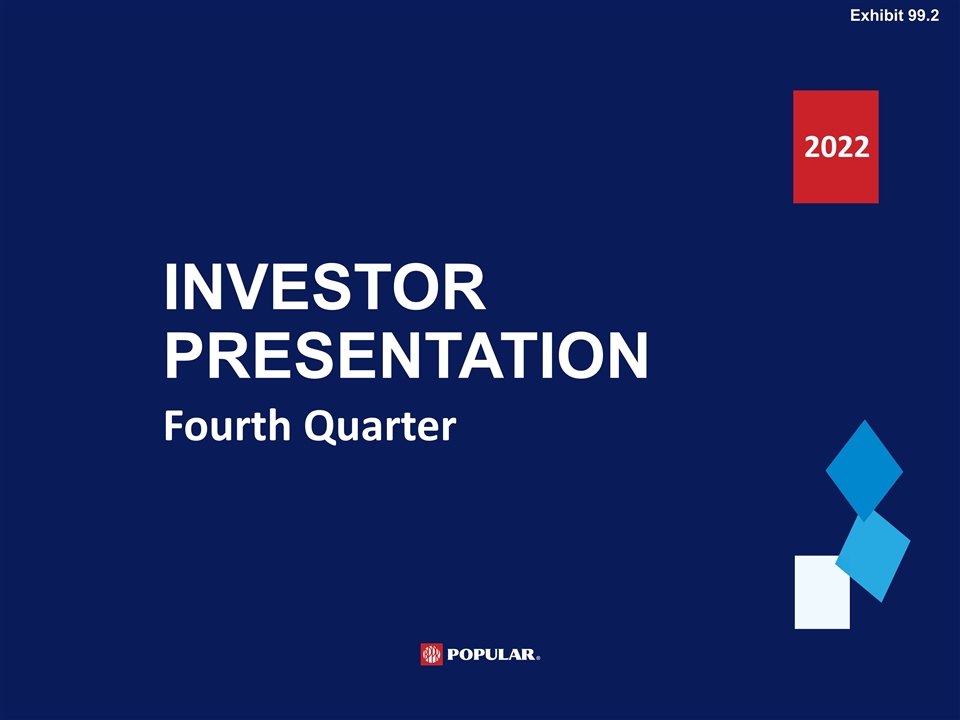 Exhibit 99.2

2022

INVESTOR PRESENTATION

Fourth Quarter

POPULAR®